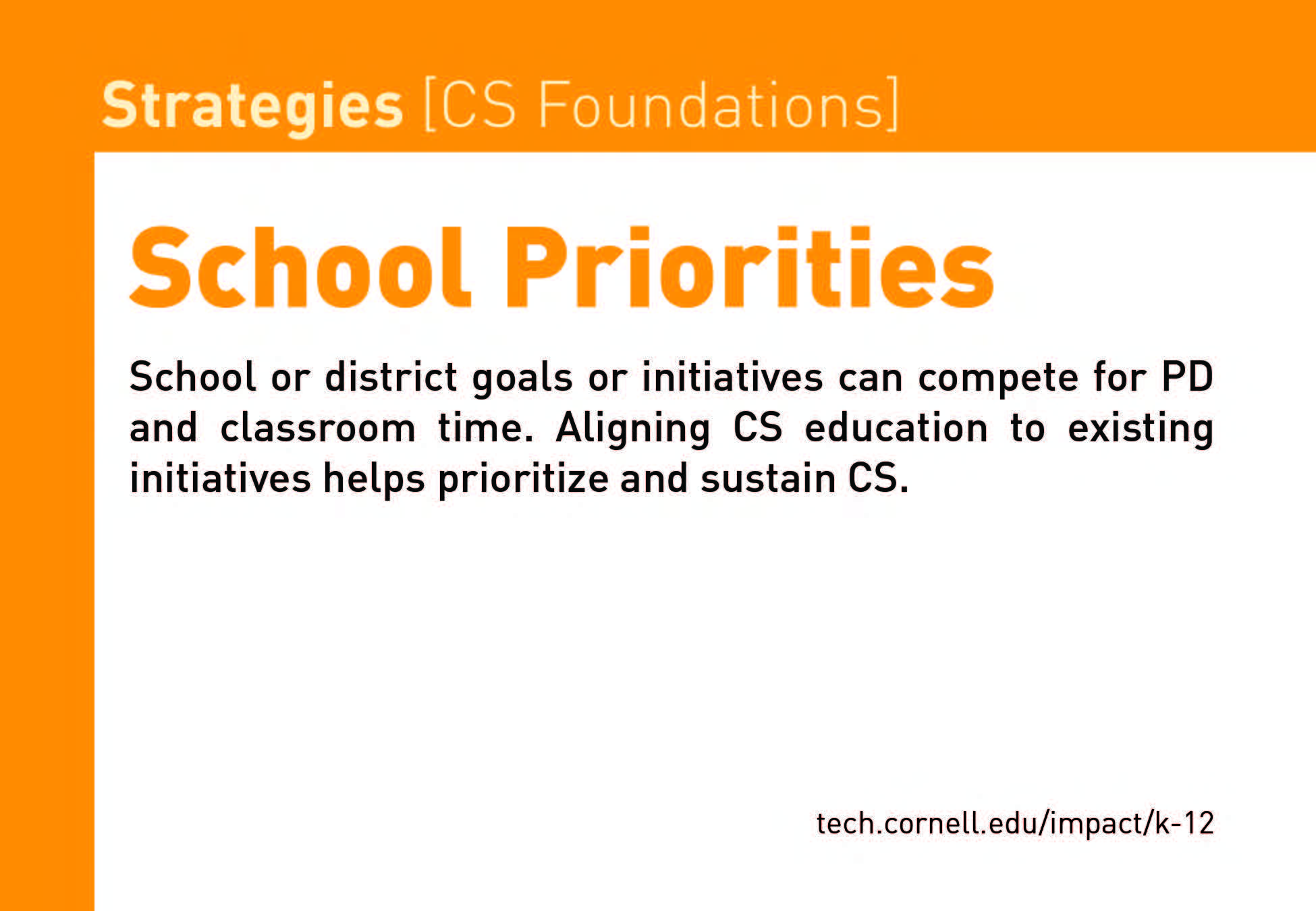 Strategies [CS Foundations]

School Priorities

School or district goals or initiatives can compete for PD and classroom time. Aligning CS education to existing initiatives helps prioritize and sustain CS.

tech.cornell.edu/impact/k-12